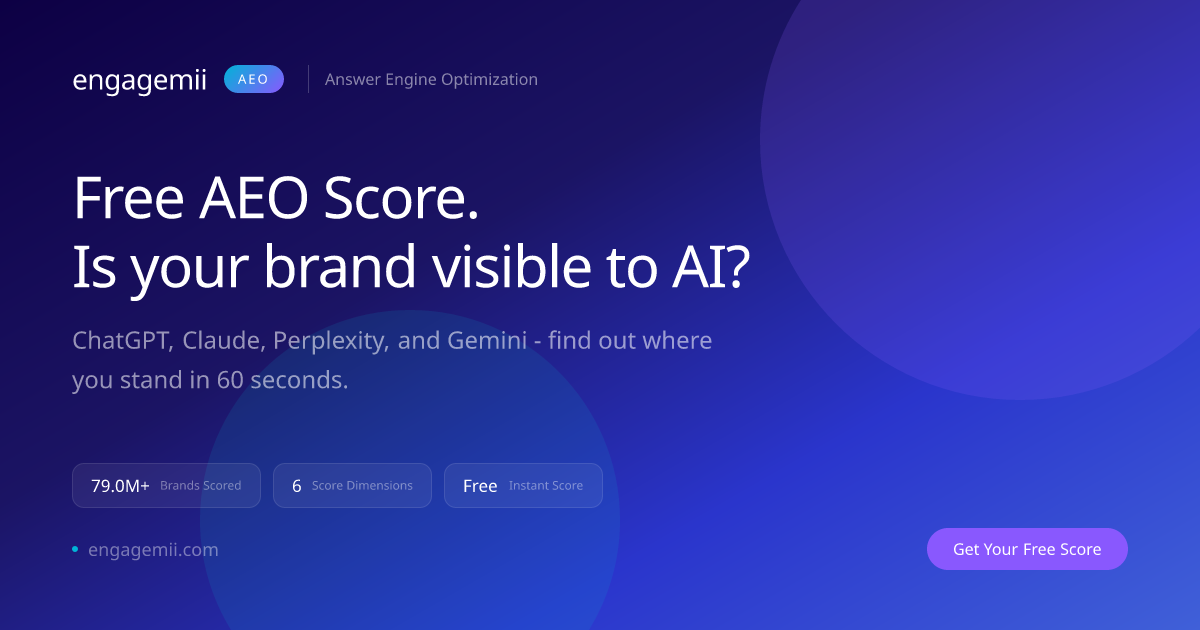 engagemii AEO Answer Engine Optimization

Free AEO Score.
Is your brand visible to AI?

ChatGPT, Claude, Perplexity, and Gemini - find out where you stand in 60 seconds.

79.0M+ Brands Scored

6 Score Dimensions

Free Instant Score

• engagemii.com

Get Your Free Score